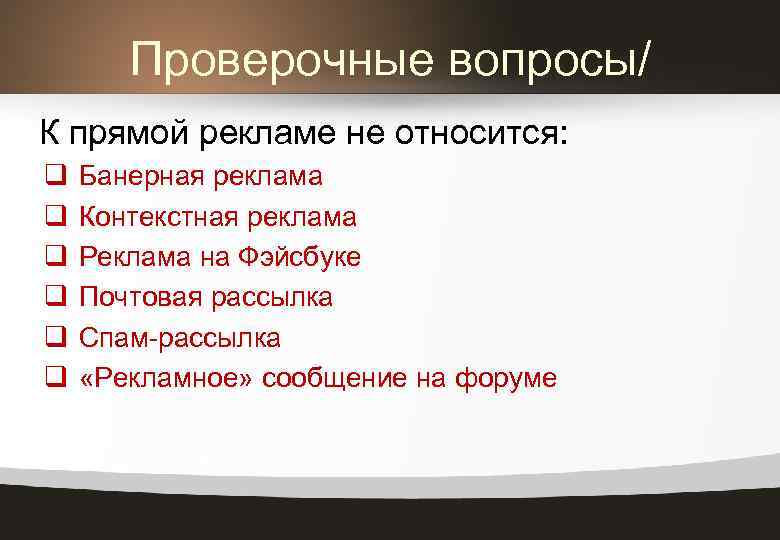 Проверочные вопросы/

К прямой рекламе не относится:

❑ Банерная реклама
❑ Контекстная реклама
❑ Реклама на Фэйсбуке
❑ Почтовая рассылка
❑ Спам-рассылка
❑ «Рекламное» сообщение на форуме